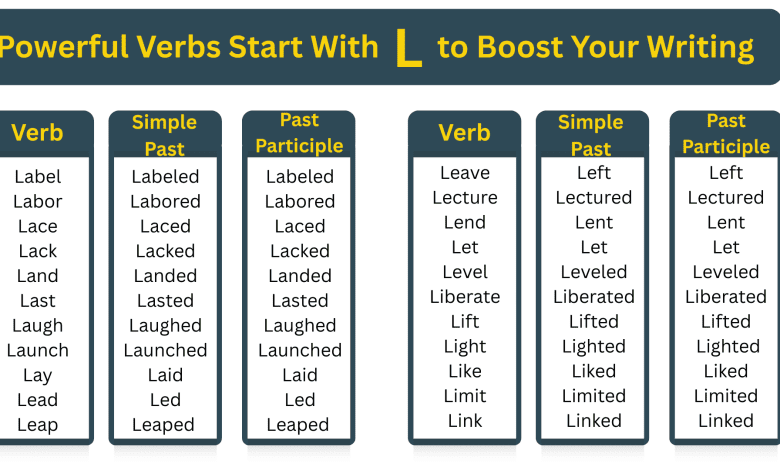 Powerful Verbs Start With L to Boost Your Writing

| Verb | Simple Past | Past Participle |
|---|---|---|
| Label | Labeled | Labeled |
| Labor | Labored | Labored |
| Lace | Laced | Laced |
| Lack | Lacked | Lacked |
| Land | Landed | Landed |
| Last | Lasted | Lasted |
| Laugh | Laughed | Laughed |
| Launch | Launched | Launched |
| Lay | Laid | Laid |
| Lead | Led | Led |
| Leap | Leaped | Leaped |

| Verb | Simple Past | Past Participle |
|---|---|---|
| Leave | Left | Left |
| Lecture | Lectured | Lectured |
| Lend | Lent | Lent |
| Let | Let | Let |
| Level | Leveled | Leveled |
| Liberate | Liberated | Liberated |
| Lift | Lifted | Lifted |
| Light | Lighted | Lighted |
| Like | Liked | Liked |
| Limit | Limited | Limited |
| Link | Linked | Linked |